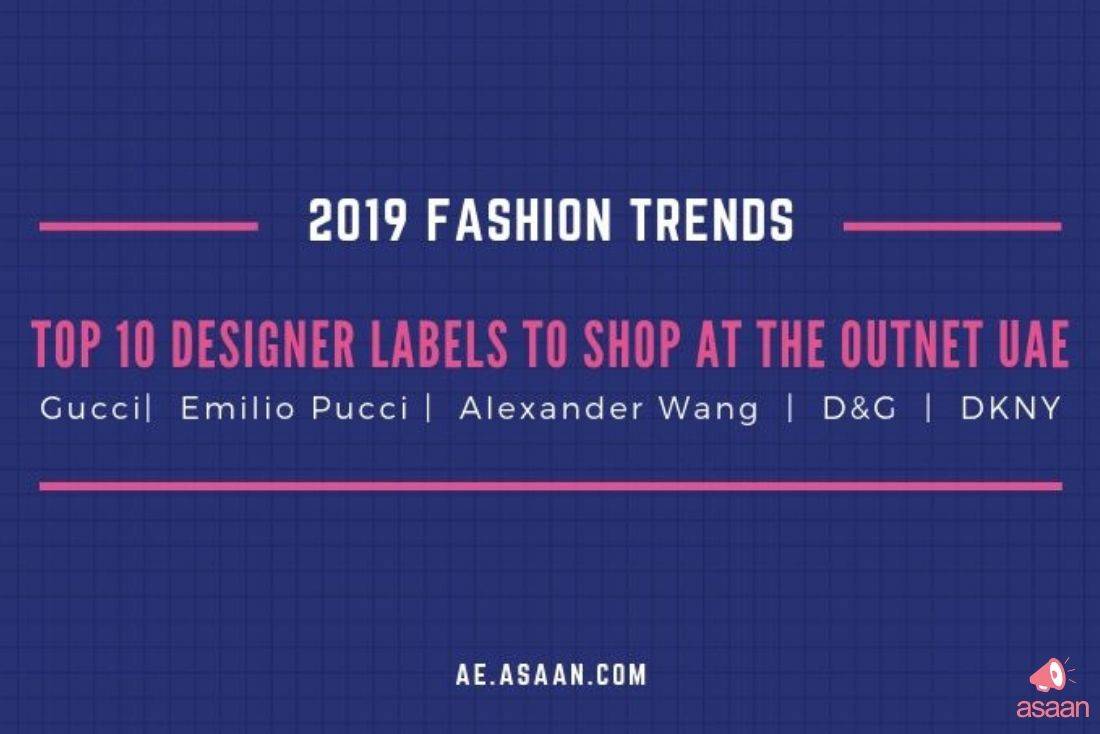 2019 FASHION TRENDS

TOP 10 DESIGNER LABELS TO SHOP AT THE OUTNET UAE

Gucci| Emilio Pucci | Alexander Wang | D&G | DKNY

AE.ASAAN.COM

asaan